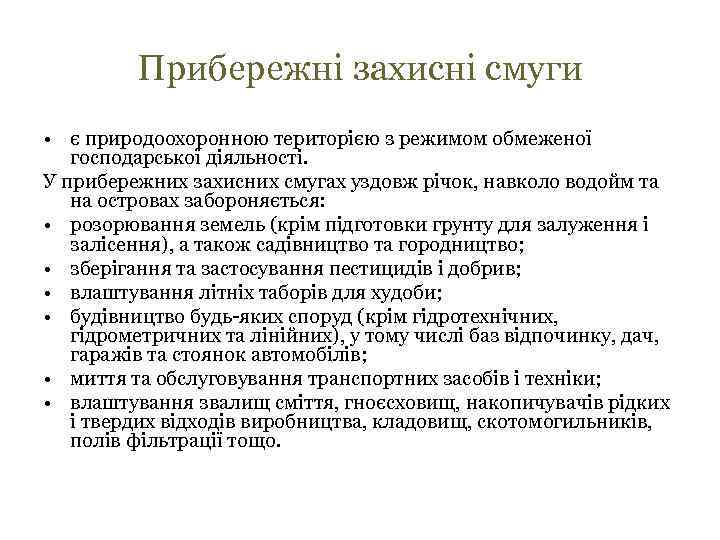 Прибережні захисні смуги

• є природоохоронною територією з режимом обмеженої господарської діяльності.

У прибережних захисних смугах уздовж річок, навколо водойм та на островах забороняється:

• розорювання земель (крім підготовки грунту для залуження і залісення), а також садівництво та городництво;
• зберігання та застосування пестицидів і добрив;
• влаштування літніх таборів для худоби;
• будівництво будь-яких споруд (крім гідротехнічних, гідрометричних та лінійних), у тому числі баз відпочинку, дач, гаражів та стоянок автомобілів;
• миття та обслуговування транспортних засобів і техніки;
• влаштування звалищ сміття, гноєсховищ, накопичувачів рідких і твердих відходів виробництва, кладовищ, скотомогильників, полів фільтрації тощо.